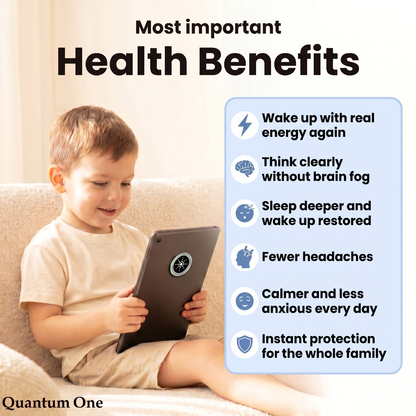 Most important
Health Benefits

Wake up with real energy again

Think clearly without brain fog

Sleep deeper and wake up restored

Fewer headaches

Calmer and less anxious every day

Instant protection for the whole family

Quantum One